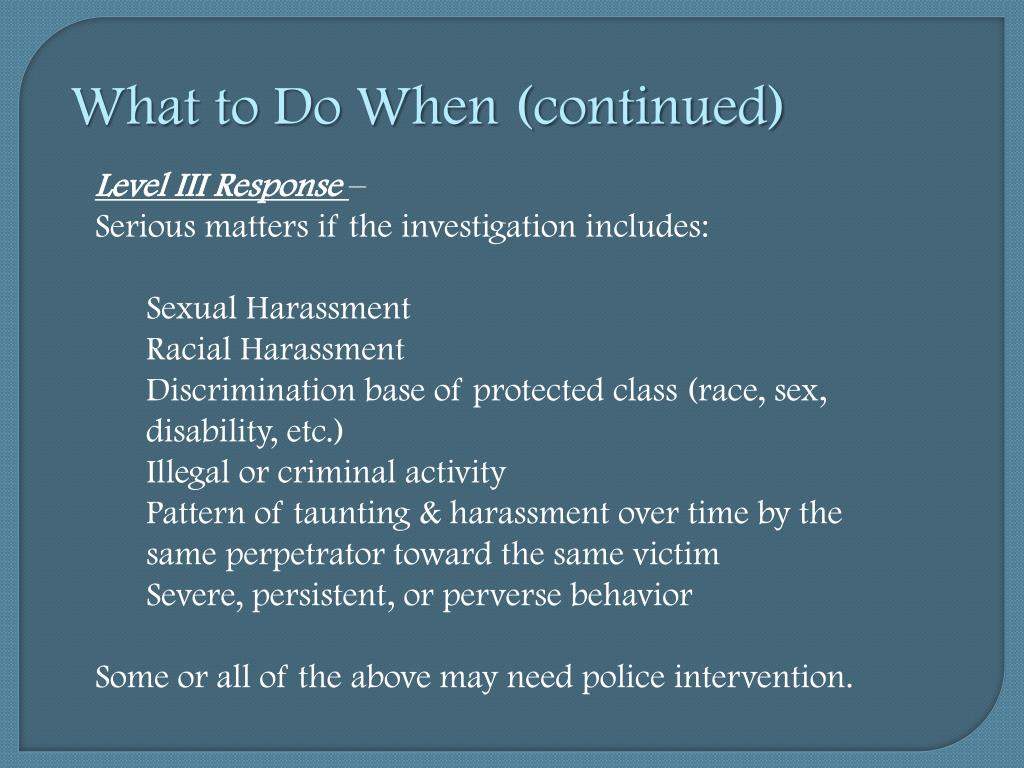 What to Do When (continued)

Level III Response –
Serious matters if the investigation includes:

Sexual Harassment
Racial Harassment
Discrimination base of protected class (race, sex, disability, etc.)
Illegal or criminal activity
Pattern of taunting & harassment over time by the same perpetrator toward the same victim
Severe, persistent, or perverse behavior

Some or all of the above may need police intervention.